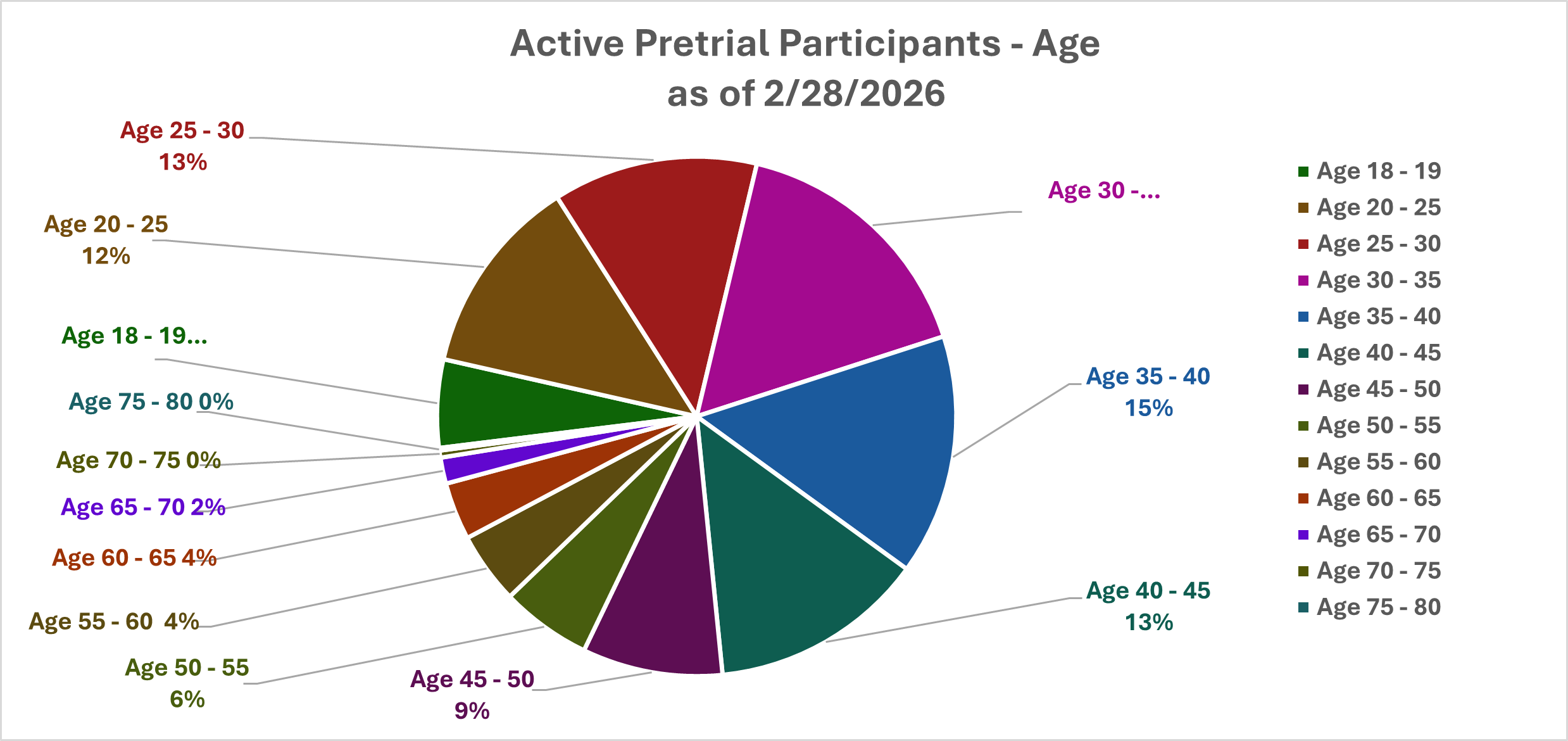 Active Pretrial Participants - Age
as of 2/28/2026

Age 25 - 30
13%

Age 30 -...

Age 20 - 25
12%

Age 18 - 19...

Age 75 - 80 0%

Age 70 - 75 0%

Age 65 - 70 2%

Age 60 - 65 4%

Age 55 - 60 4%

Age 50 - 55
6%

Age 45 - 50
9%

Age 40 - 45
13%

Age 35 - 40
15%

Age 18 - 19
Age 20 - 25
Age 25 - 30
Age 30 - 35
Age 35 - 40
Age 40 - 45
Age 45 - 50
Age 50 - 55
Age 55 - 60
Age 60 - 65
Age 65 - 70
Age 70 - 75
Age 75 - 80